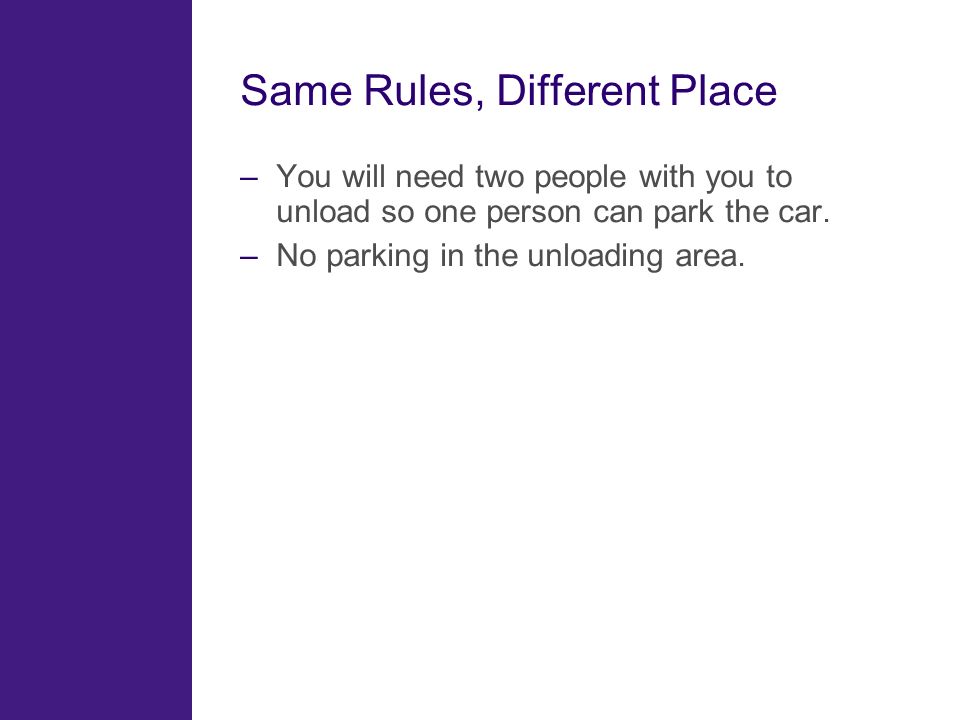 Same Rules, Different Place

– You will need two people with you to unload so one person can park the car.

– No parking in the unloading area.